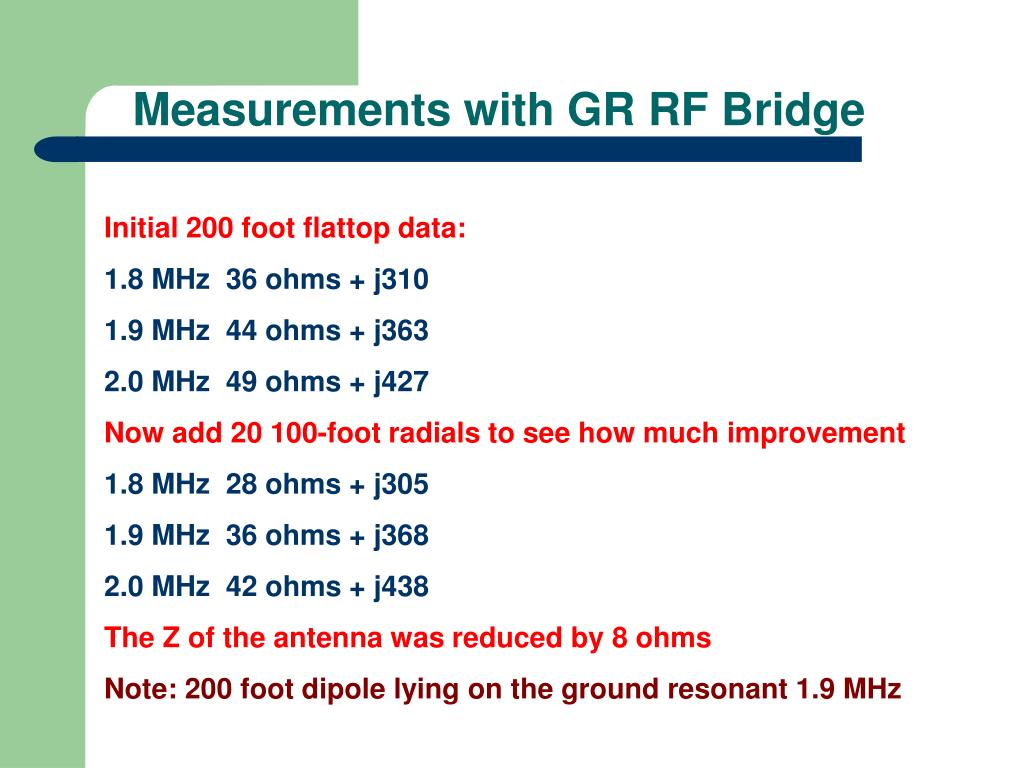 Measurements with GR RF Bridge

Initial 200 foot flattop data:

1.8 MHz 36 ohms + j310

1.9 MHz 44 ohms + j363

2.0 MHz 49 ohms + j427

Now add 20 100-foot radials to see how much improvement

1.8 MHz 28 ohms + j305

1.9 MHz 36 ohms + j368

2.0 MHz 42 ohms + j438

The Z of the antenna was reduced by 8 ohms

Note: 200 foot dipole lying on the ground resonant 1.9 MHz